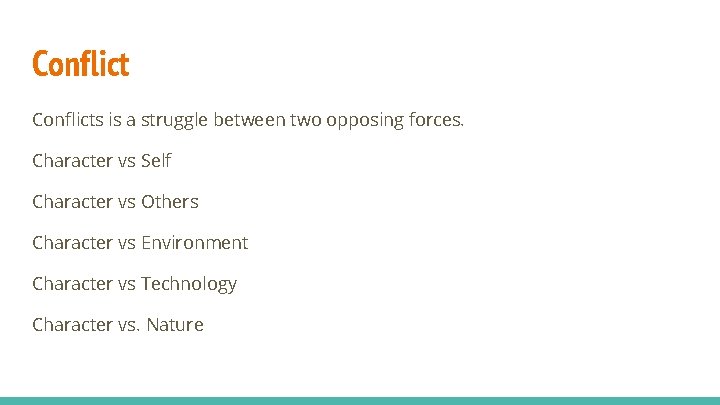 Conflict

Conflicts is a struggle between two opposing forces.

Character vs Self

Character vs Others

Character vs Environment

Character vs Technology

Character vs. Nature